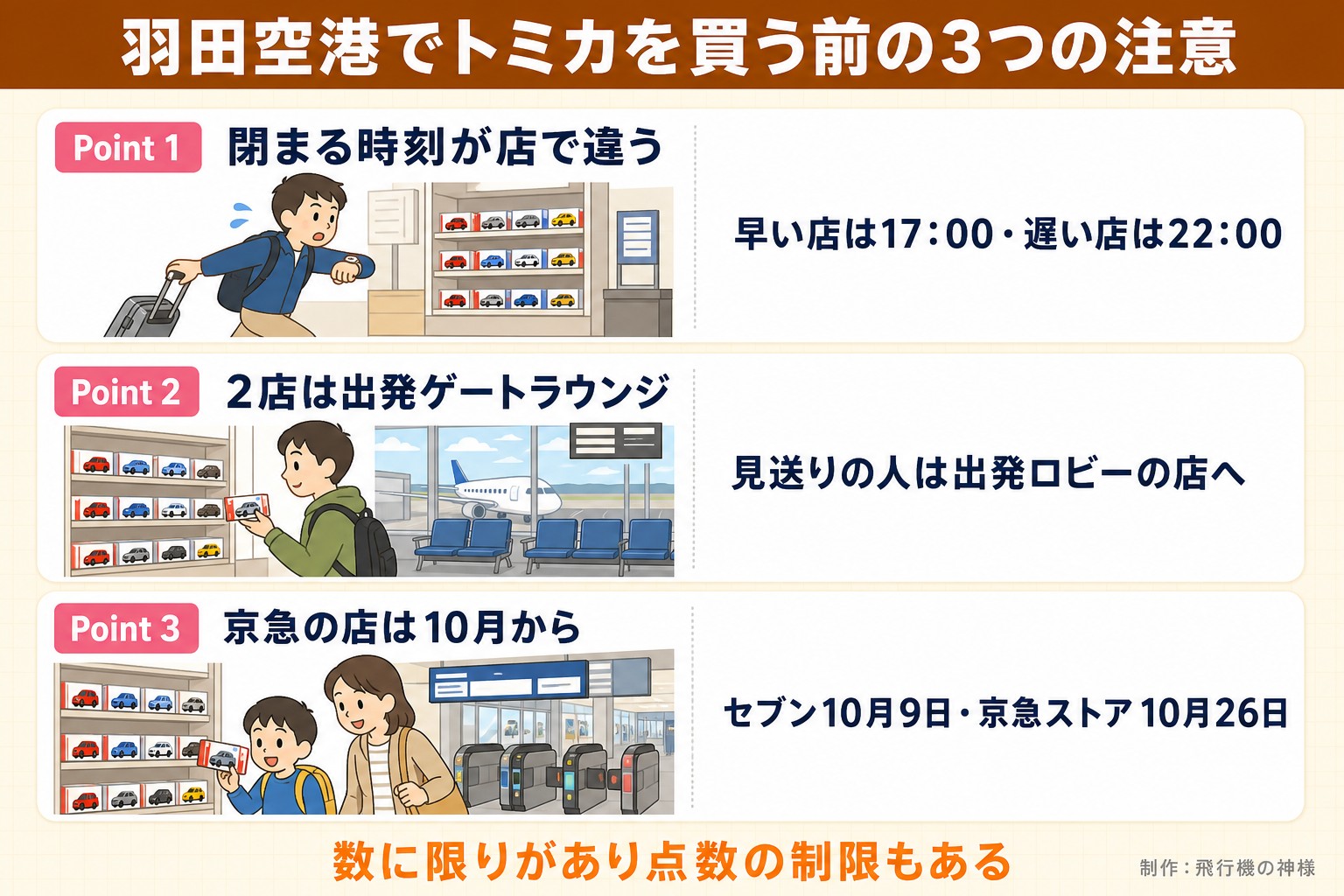 羽田空港でトミカを買う前の3つの注意

Point 1 閉まる時刻が店で違う

早い店は17:00・遅い店は22:00

Point 2 2店は出発ゲートラウンジ

見送りの人は出発ロビーの店へ

Point 3 京急の店は10月から

セブン10月9日・京急ストア10月26日

数に限りがあり点数の制限もある

制作:飛行機の神様